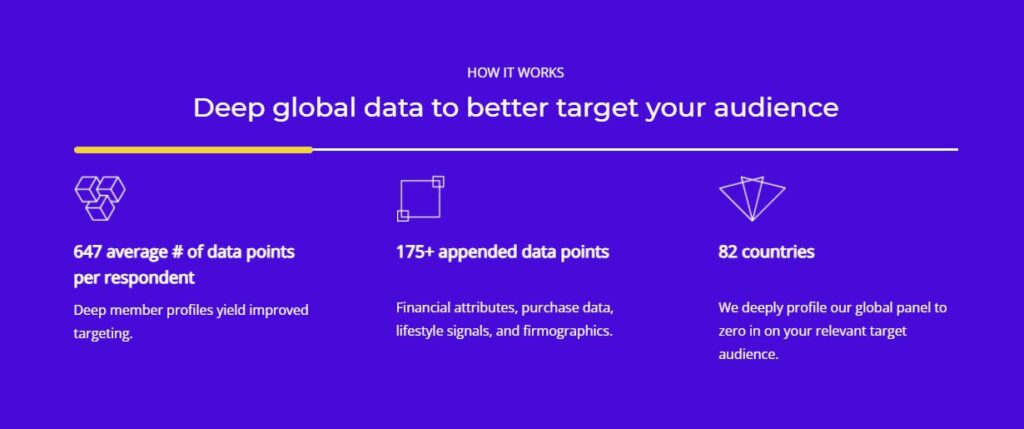 HOW IT WORKS

Deep global data to better target your audience

647 average # of data points per respondent

Deep member profiles yield improved targeting.

175+ appended data points

Financial attributes, purchase data, lifestyle signals, and firmographics.

82 countries

We deeply profile our global panel to zero in on your relevant target audience.